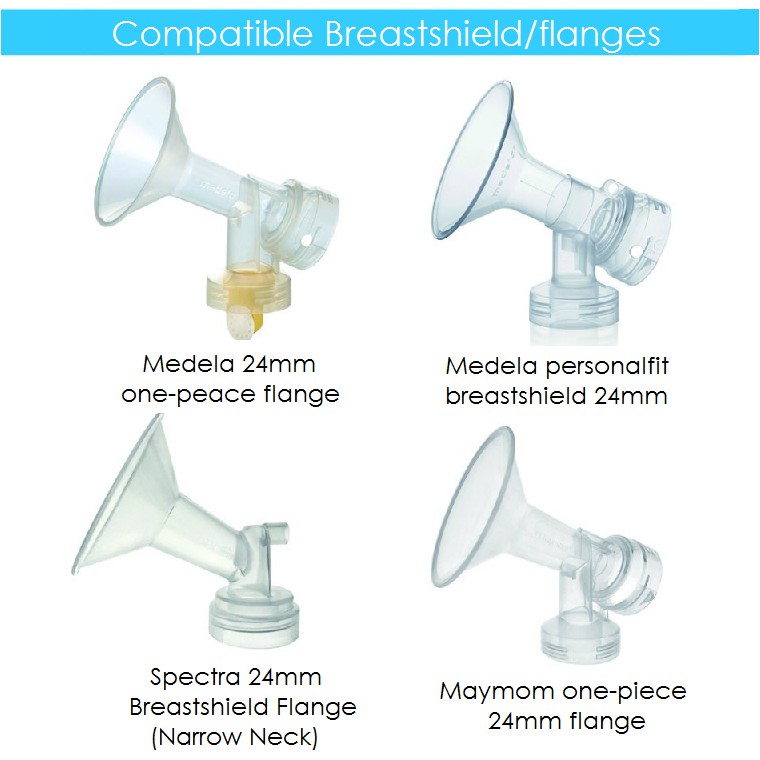 Compatible Breastshield/flanges

Medela 24mm
one-peace flange

Medela personalfit
breastshield 24mm

Spectra 24mm
Breastshield Flange
(Narrow Neck)

Maymom one-piece
24mm flange